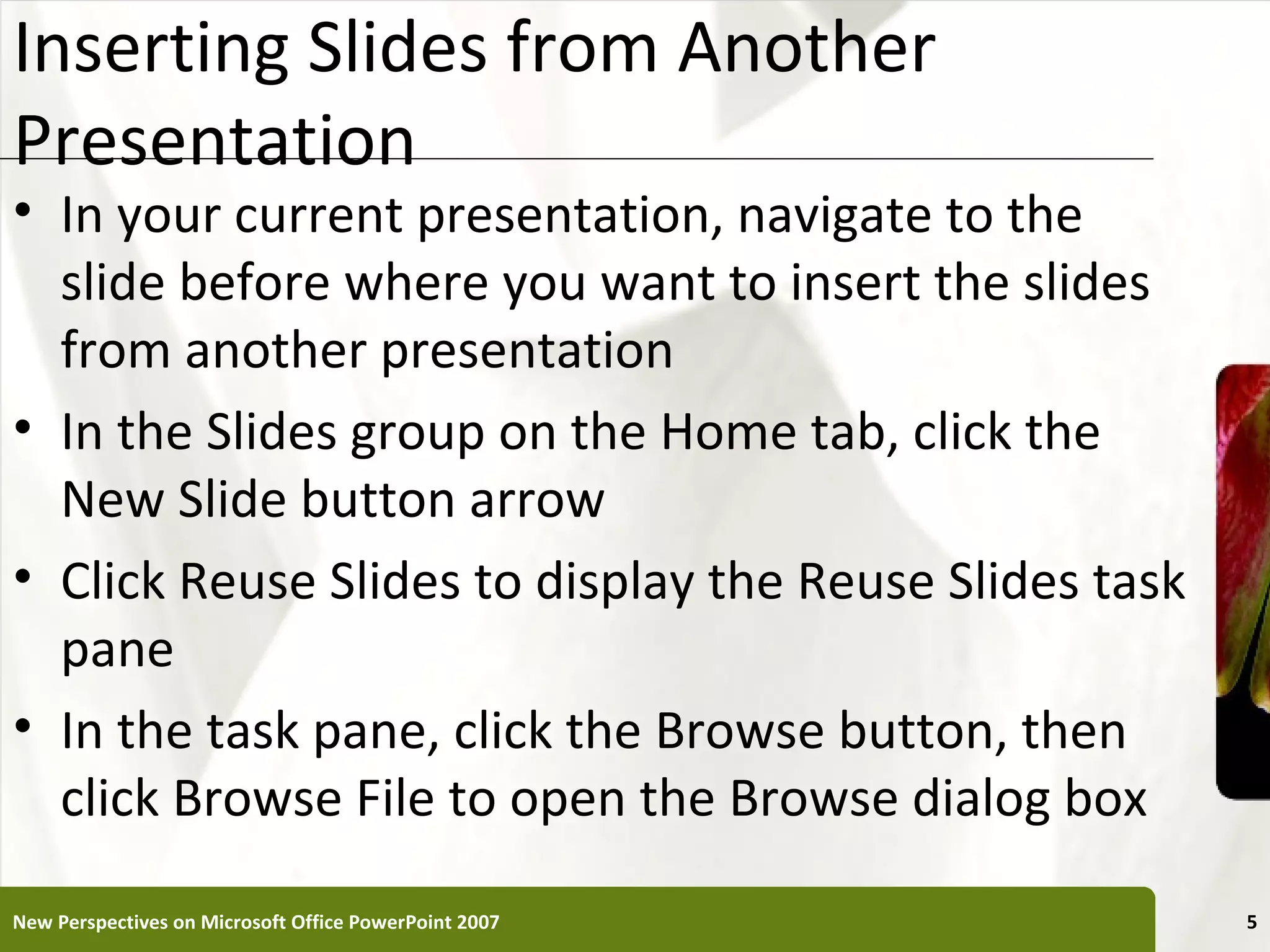 Inserting Slides from Another Presentation

• In your current presentation, navigate to the slide before where you want to insert the slides from another presentation

• In the Slides group on the Home tab, click the New Slide button arrow

• Click Reuse Slides to display the Reuse Slides task pane

• In the task pane, click the Browse button, then click Browse File to open the Browse dialog box

New Perspectives on Microsoft Office PowerPoint 2007

5